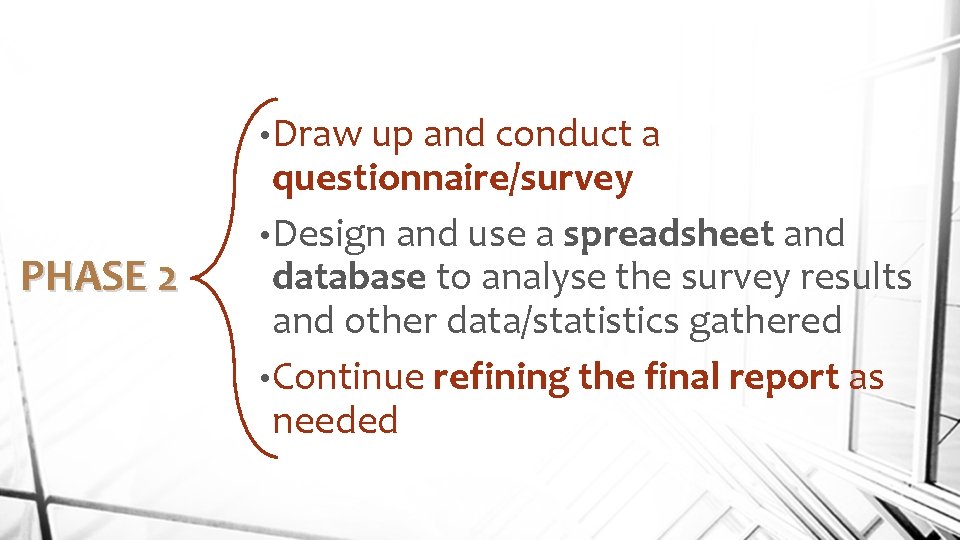 PHASE 2

• Draw up and conduct a questionnaire/survey

• Design and use a spreadsheet and database to analyse the survey results and other data/statistics gathered

• Continue refining the final report as needed